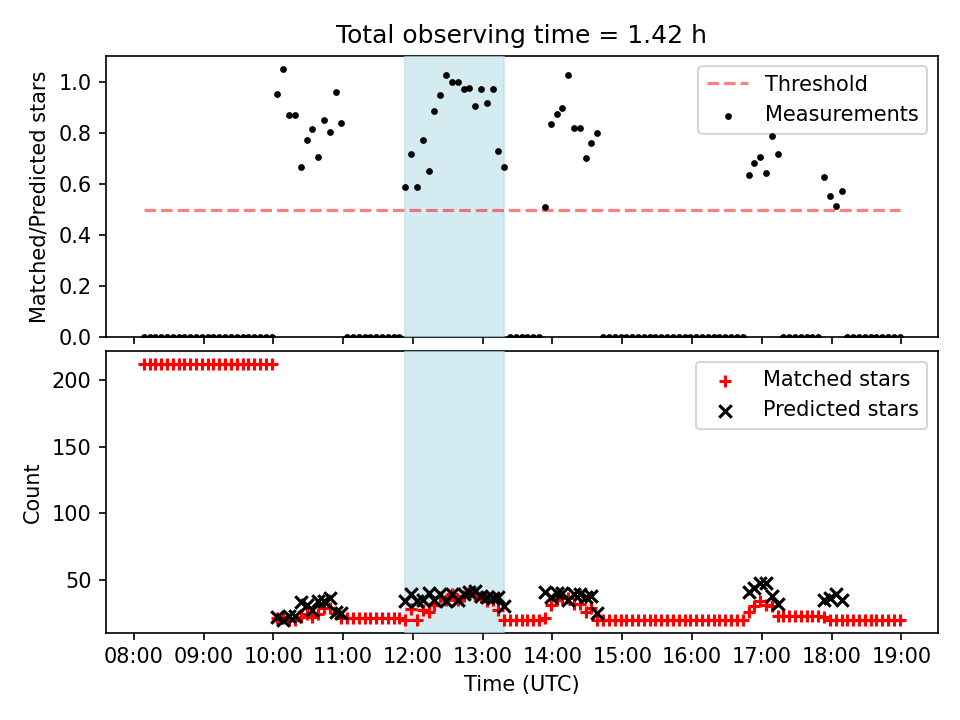 Total observing time = 1.42 h

Matched/Predicted stars

1.0
0.8
0.6
0.4
0.2
0.0

Threshold
Measurements

Count

200
150
100
50

Matched stars
Predicted stars

08:00 09:00 10:00 11:00 12:00 13:00 14:00 15:00 16:00 17:00 18:00 19:00

Time (UTC)